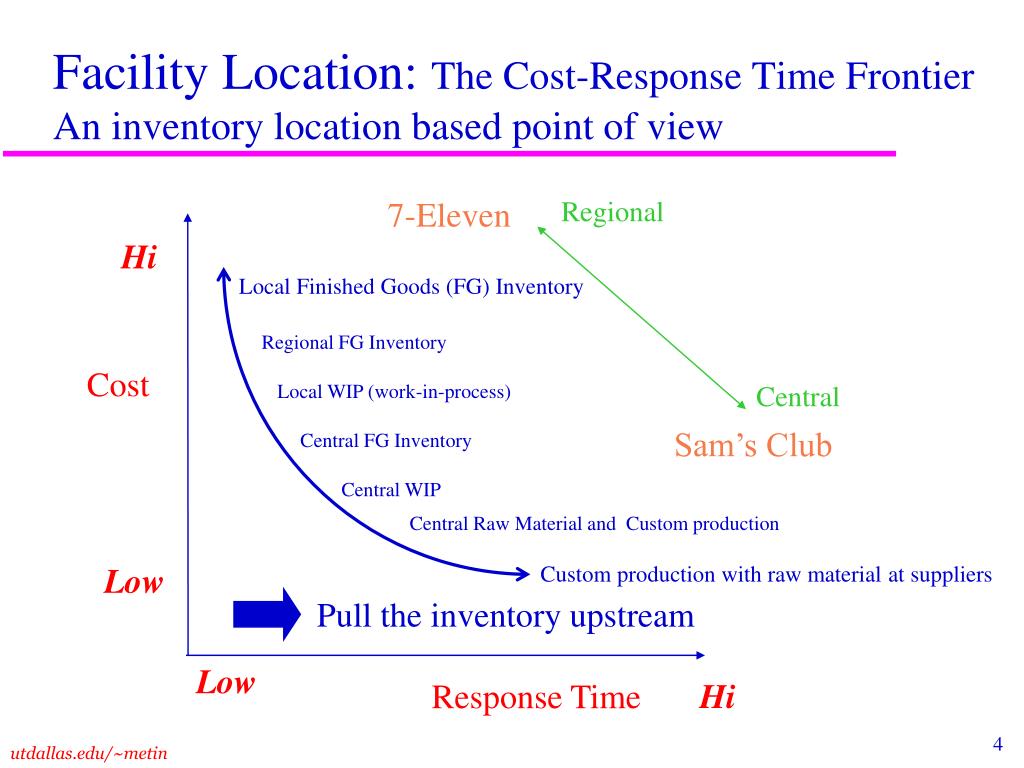 Facility Location: The Cost-Response Time Frontier
An inventory location based point of view

7-Eleven

Regional

Hi

Local Finished Goods (FG) Inventory

Regional FG Inventory

Cost

Local WIP (work-in-process)

Central

Central FG Inventory

Sam's Club

Central WIP

Central Raw Material and Custom production

Low

Custom production with raw material at suppliers

Pull the inventory upstream

Low

Response Time

Hi

utdallas.edu/~metin

4